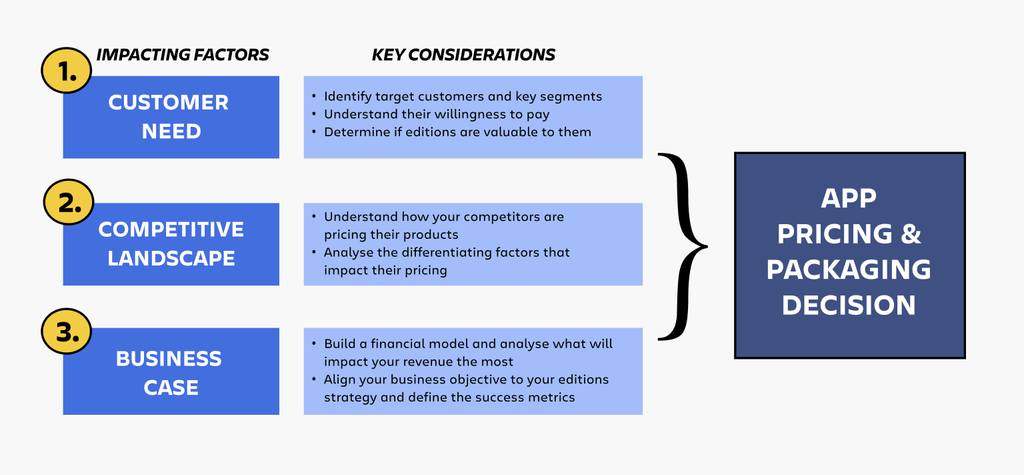 IMPACTING FACTORS

KEY CONSIDERATIONS

1.

CUSTOMER NEED

• Identify target customers and key segments
• Understand their willingness to pay
• Determine if editions are valuable to them

2.

COMPETITIVE LANDSCAPE

• Understand how your competitors are pricing their products
• Analyse the differentiating factors that impact their pricing

3.

BUSINESS CASE

• Build a financial model and analyse what will impact your revenue the most
• Align your business objective to your editions strategy and define the success metrics

APP PRICING & PACKAGING DECISION